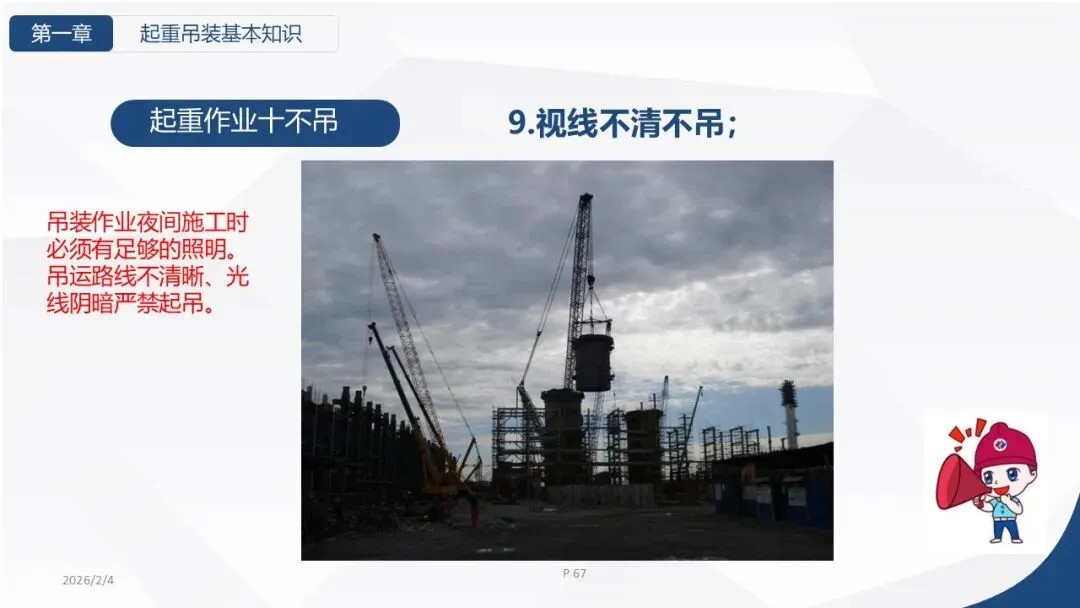 第一章

起重吊装基本知识

起重作业十不吊

9.视线不清不吊；

吊装作业夜间施工时必须有足够的照明。吊运路线不清晰、光线阴暗严禁起吊。

2026/2/4

P 67